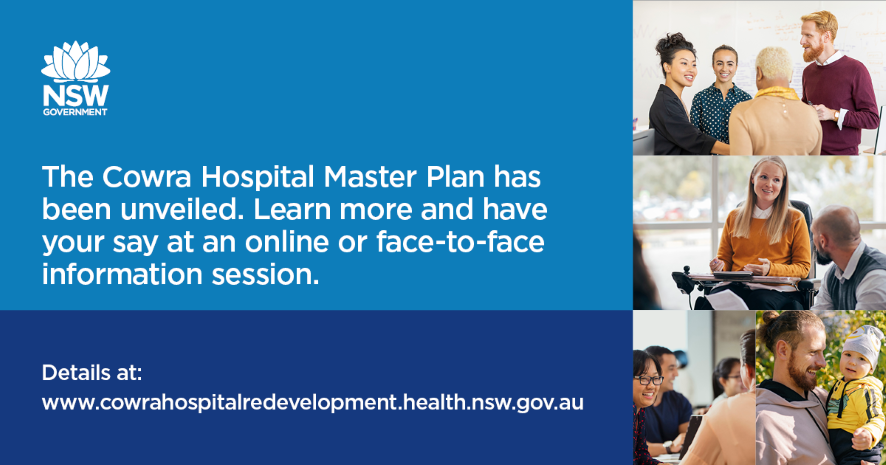 NSW
GOVERNMENT

The Cowra Hospital Master Plan has been unveiled. Learn more and have your say at an online or face-to-face information session.

Details at:
www.cowrahospitalredevelopment.health.nsw.gov.au